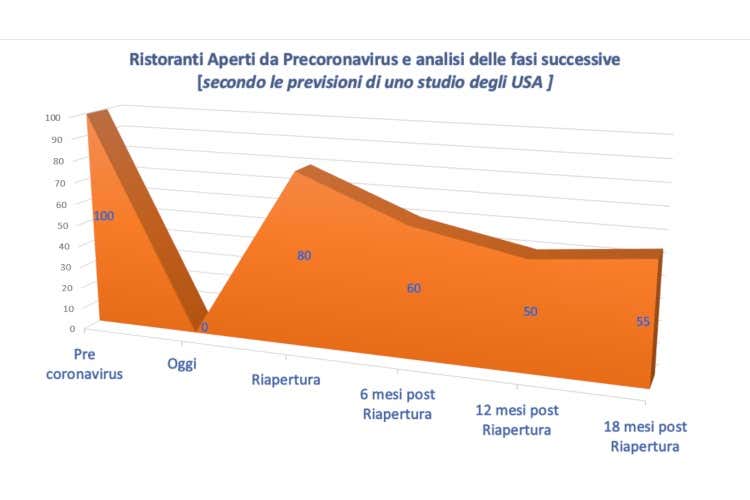 Ristoranti Aperti da Precoronavirus e analisi delle fasi successive
[secondo le previsioni di uno studio degli USA ]

100
90
80
70
60
50
40
30
20
10
0

100
0
80
60
50
55

Pre coronavirus
Oggi
Riapertura
6 mesi post Riapertura
12 mesi post Riapertura
18 mesi post Riapertura